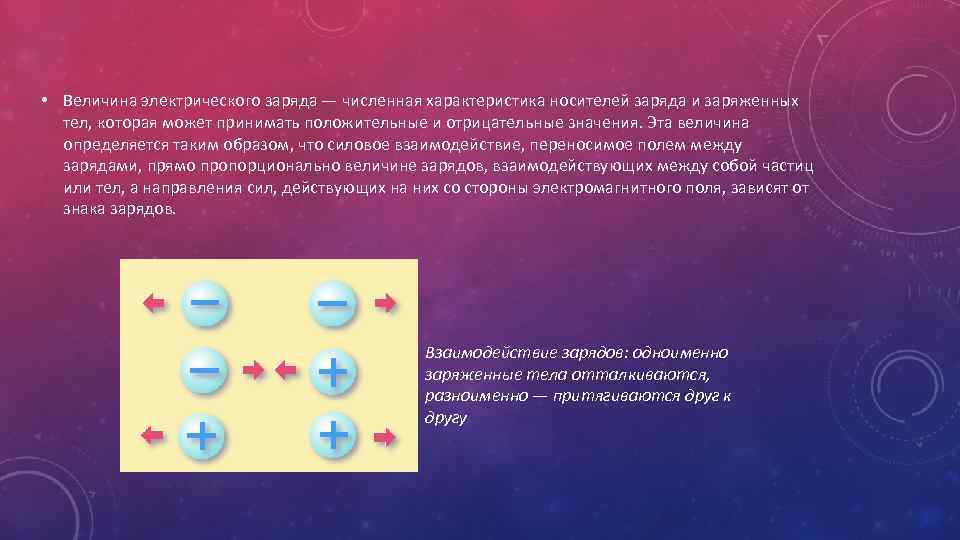 • Величина электрического заряда — численная характеристика носителей заряда и заряженных тел, которая может принимать положительные и отрицательные значения. Эта величина определяется таким образом, что силовое взаимодействие, переносимое полем между зарядами, прямо пропорционально величине зарядов, взаимодействующих между собой частиц или тел, а направления сил, действующих на них со стороны электромагнитного поля, зависят от знака зарядов.

−
−
−
+
+
+

Взаимодействие зарядов: одноименно заряженные тела отталкиваются, разноименно — притягиваются друг к другу